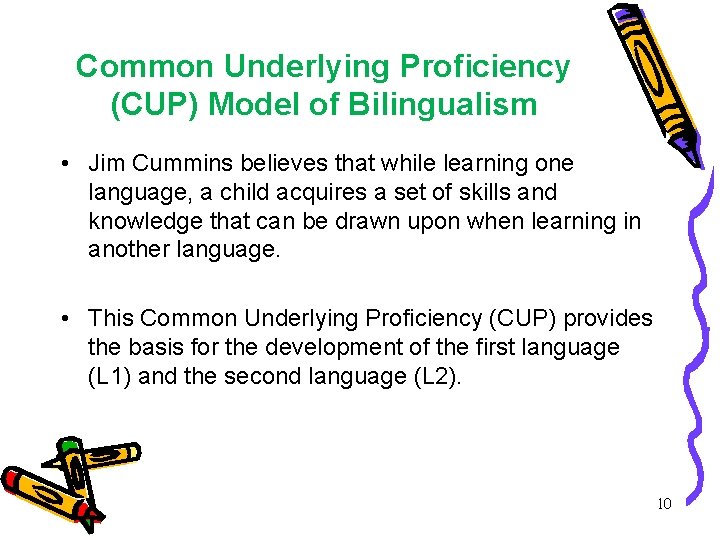 Common Underlying Proficiency (CUP) Model of Bilingualism

• Jim Cummins believes that while learning one language, a child acquires a set of skills and knowledge that can be drawn upon when learning in another language.

• This Common Underlying Proficiency (CUP) provides the basis for the development of the first language (L1) and the second language (L2).

10